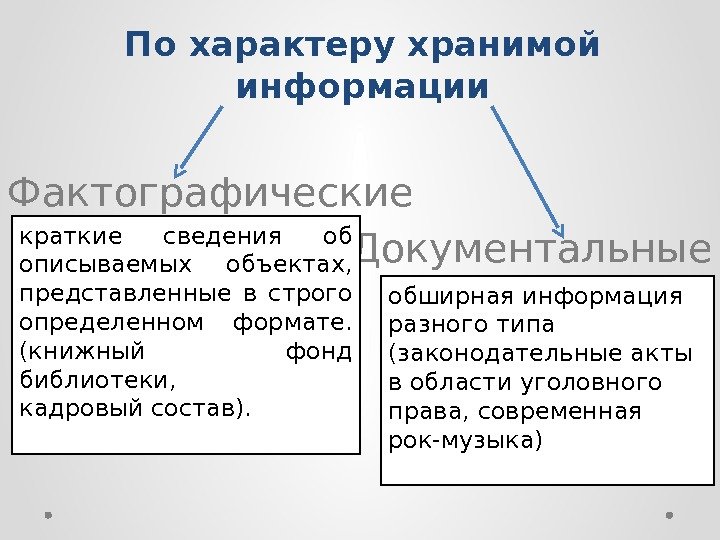 По характеру хранимой информации

Фактографические

краткие сведения об описываемых объектах, представленные в строго определенном формате. (книжный фонд библиотеки, кадровый состав).

Документальные

обширная информация разного типа (законодательные акты в области уголовного права, современная рок-музыка)